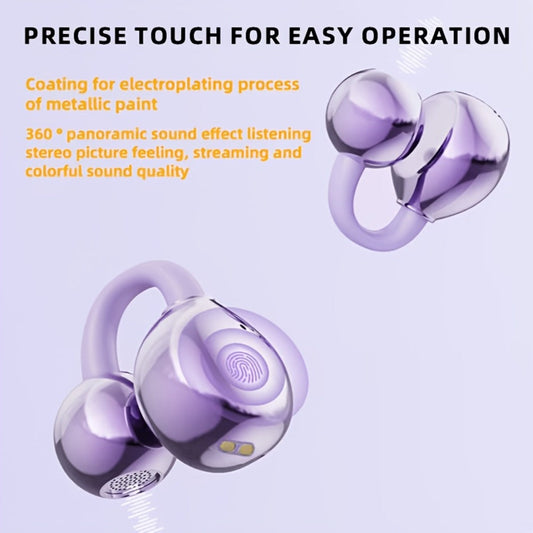 PRECISE TOUCH FOR EASY OPERATION

Coating for electroplating process of metallic paint

360 ° panoramic sound effect listening stereo picture feeling, streaming and colorful sound quality